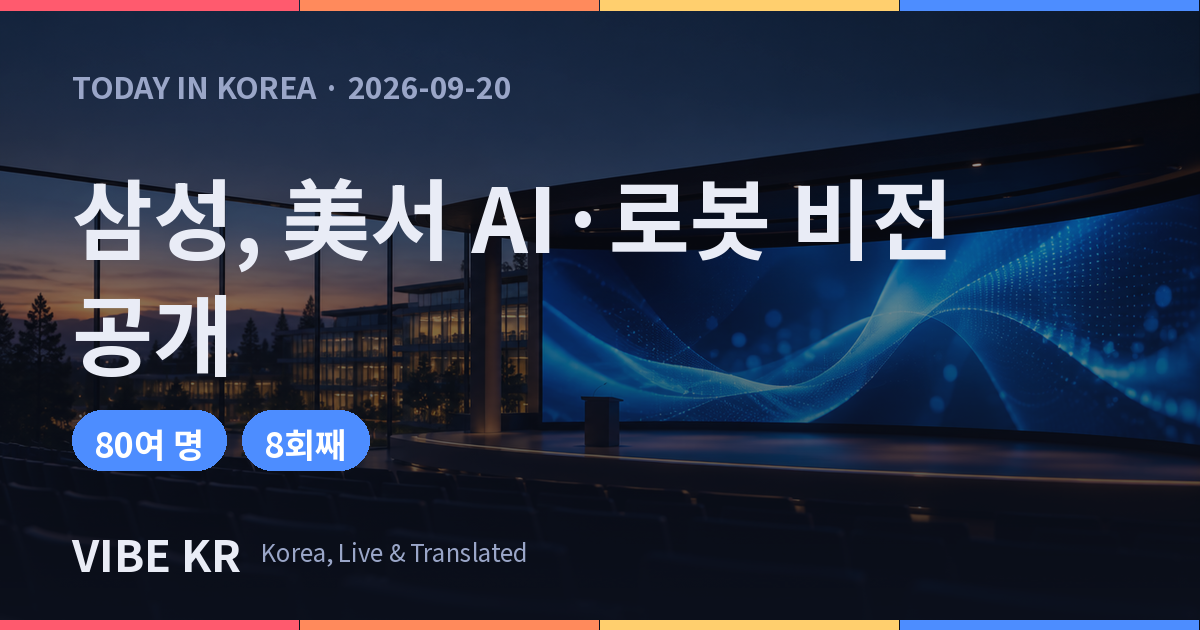 TODAY IN KOREA · 2026-09-20

삼성, 美서 AI·로봇 비전 공개

80여 명

8회째

VIBE KR

Korea, Live & Translated